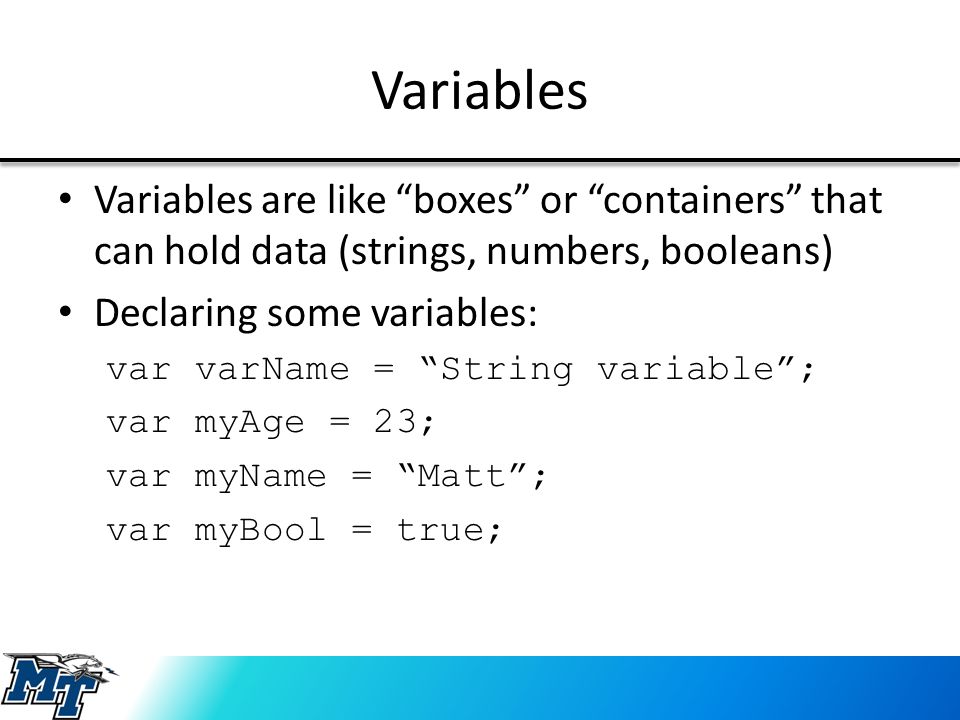 Variables

• Variables are like “boxes” or “containers” that can hold data (strings, numbers, booleans)

• Declaring some variables:

var varName = “String variable”;

var myAge = 23;

var myName = “Matt”;

var myBool = true;

MT